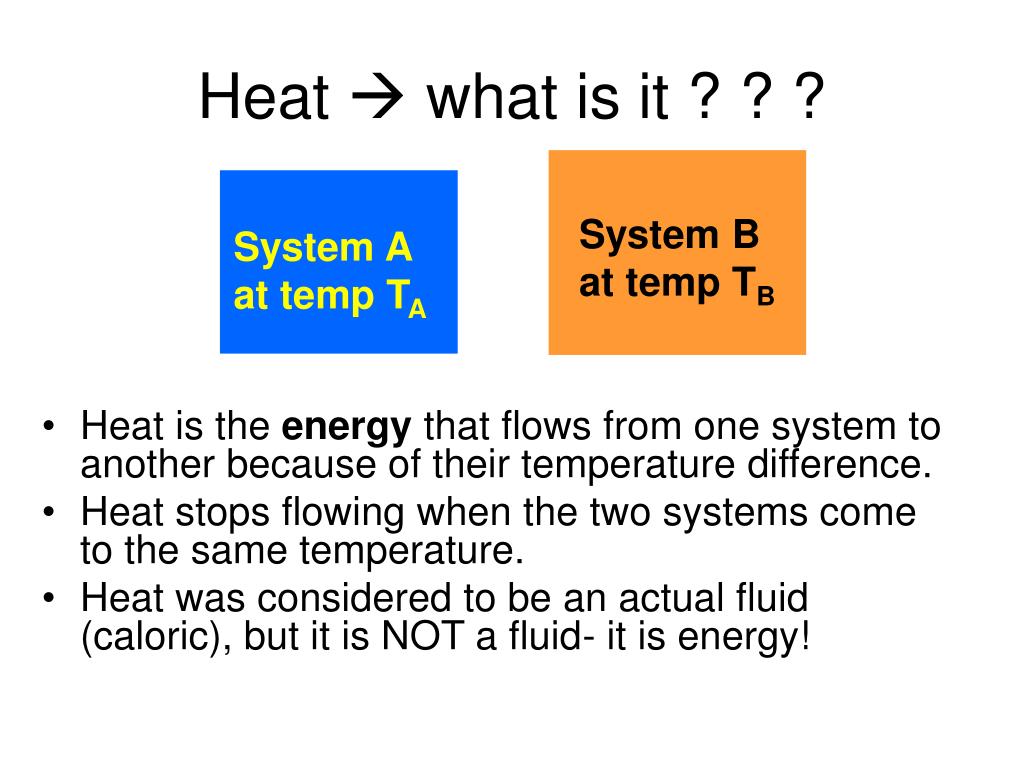 Heat → what is it ? ? ?

System A at temp $T_A$

System B at temp $T_B$

• Heat is the **energy** that flows from one system to another because of their temperature difference.
• Heat stops flowing when the two systems come to the same temperature.
• Heat was considered to be an actual fluid (caloric), but it is NOT a fluid- it is energy!